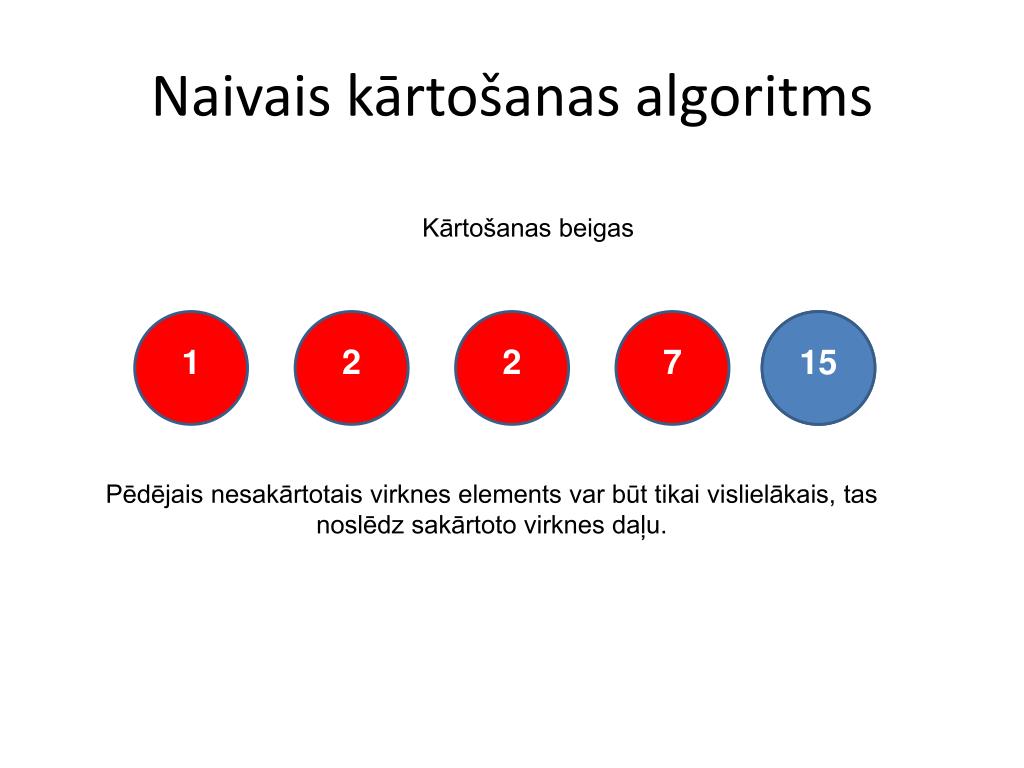 Naivais kārtošanas algoritms

Kārtošanas beigas

1

2

2

7

15

Pēdējais nesakārtotais virknes elements var būt tikai vislielākais, tas noslēdz sakārtoto virknes daļu.